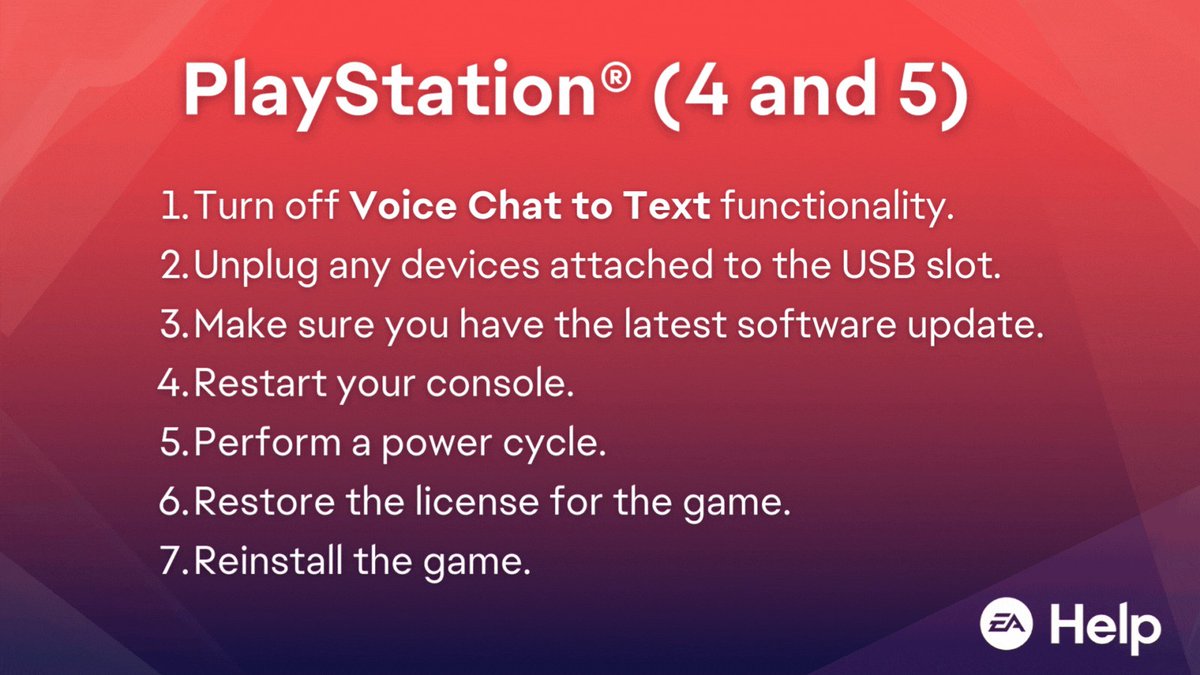 PlayStation® (4 and 5)

1. Turn off Voice Chat to Text functionality.
2. Unplug any devices attached to the USB slot.
3. Make sure you have the latest software update.
4. Restart your console.
5. Perform a power cycle.
6. Restore the license for the game.
7. Reinstall the game.

EA Help